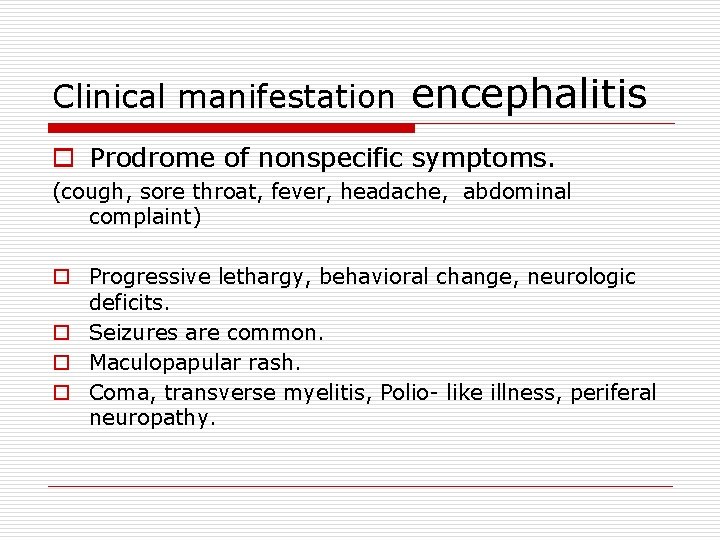 Clinical manifestation encephalitis

Prodrome of nonspecific symptoms.

(cough, sore throat, fever, headache, abdominal complaint)

Progressive lethargy, behavioral change, neurologic deficits.

Seizures are common.

Maculopapular rash.

Coma, transverse myelitis, Polio- like illness, periferal neuropathy.